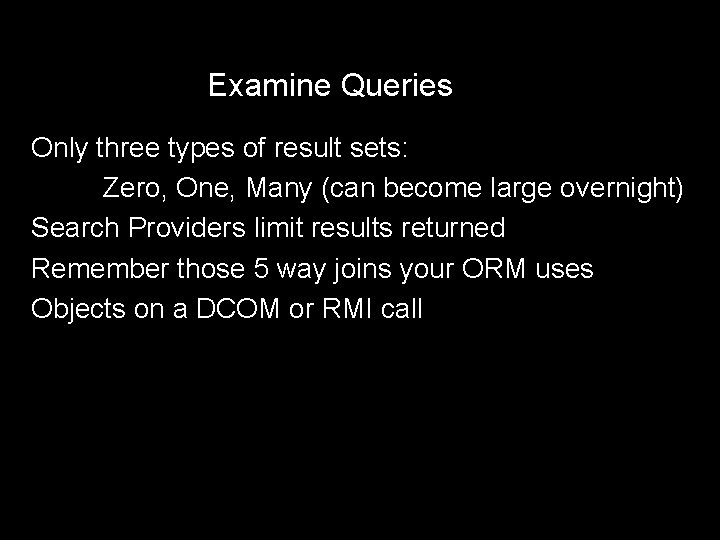 Examine Queries

Only three types of result sets:

Zero, One, Many (can become large overnight)

Search Providers limit results returned

Remember those 5 way joins your ORM uses

Objects on a DCOM or RMI call